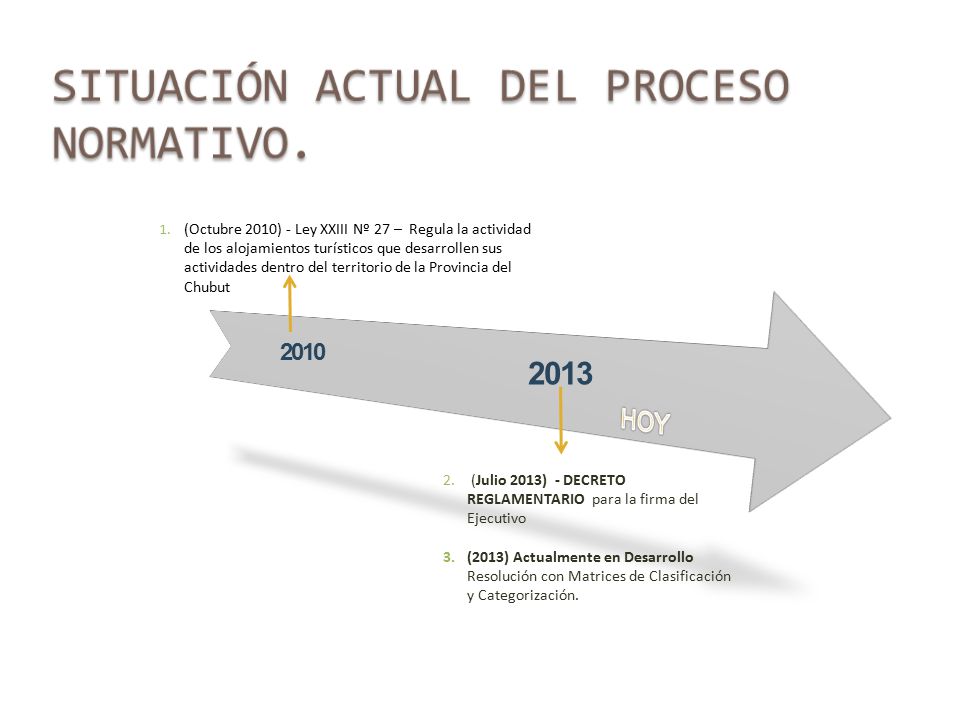 SITUACIÓN ACTUAL DEL PROCESO NORMATIVO.

1. (Octubre 2010) - Ley XXIII Nº 27 – Regula la actividad de los alojamientos turísticos que desarrollen sus actividades dentro del territorio de la Provincia del Chubut

2010

2013

HOY

2. (Julio 2013) - DECRETO REGLAMENTARIO para la firma del Ejecutivo

3. (2013) Actualmente en Desarrollo Resolución con Matrices de Clasificación y Categorización.